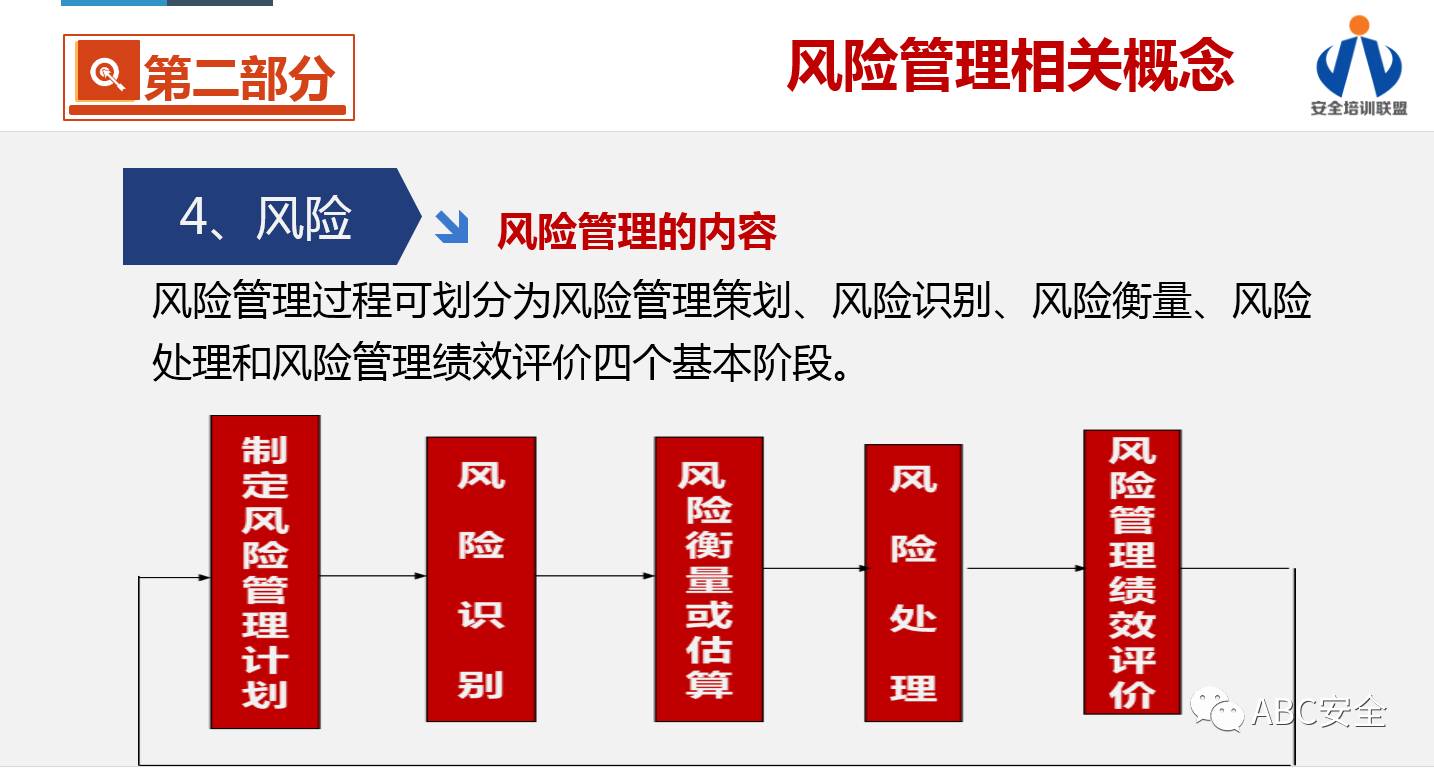 第二部分

风险管理相关概念

安全培训联盟

4、风险

风险管理的内容

风险管理过程可划分为风险管理策划、风险识别、风险衡量、风险处理和风险管理绩效评价四个基本阶段。

制定风险管理计划

风险识别

风险衡量或估算

风险处理

风险管理绩效评价

ABC安全